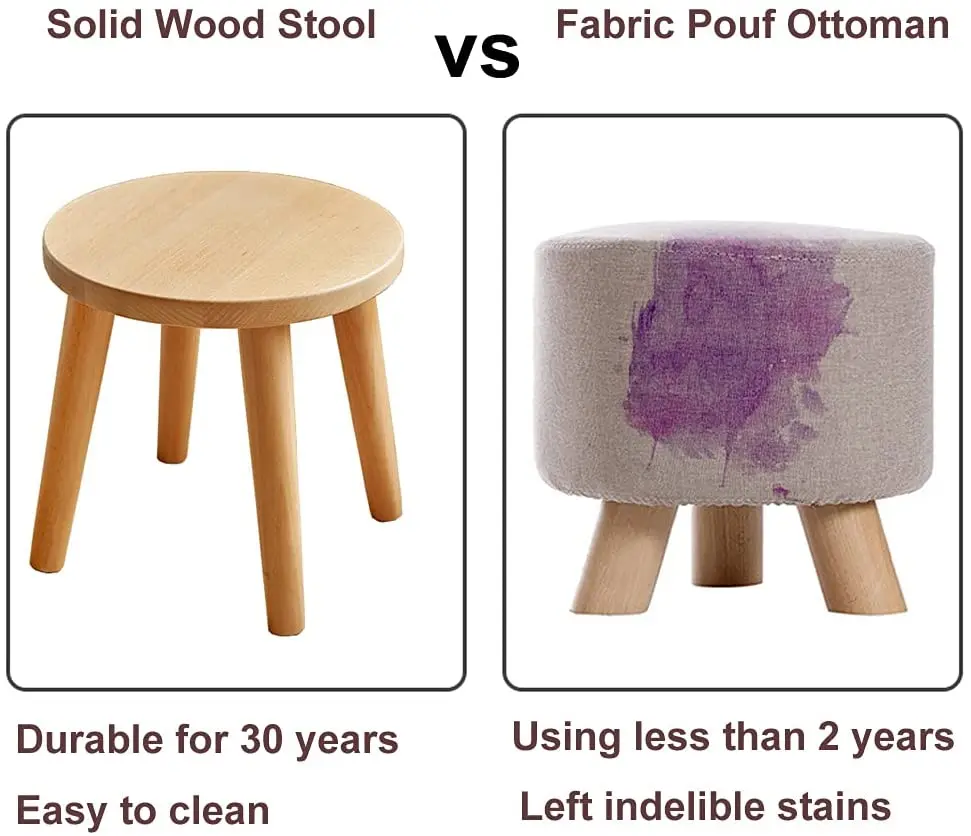 Solid Wood Stool

VS

Fabric Pouf Ottoman

Durable for 30 years

Easy to clean

Using less than 2 years

Left indelible stains